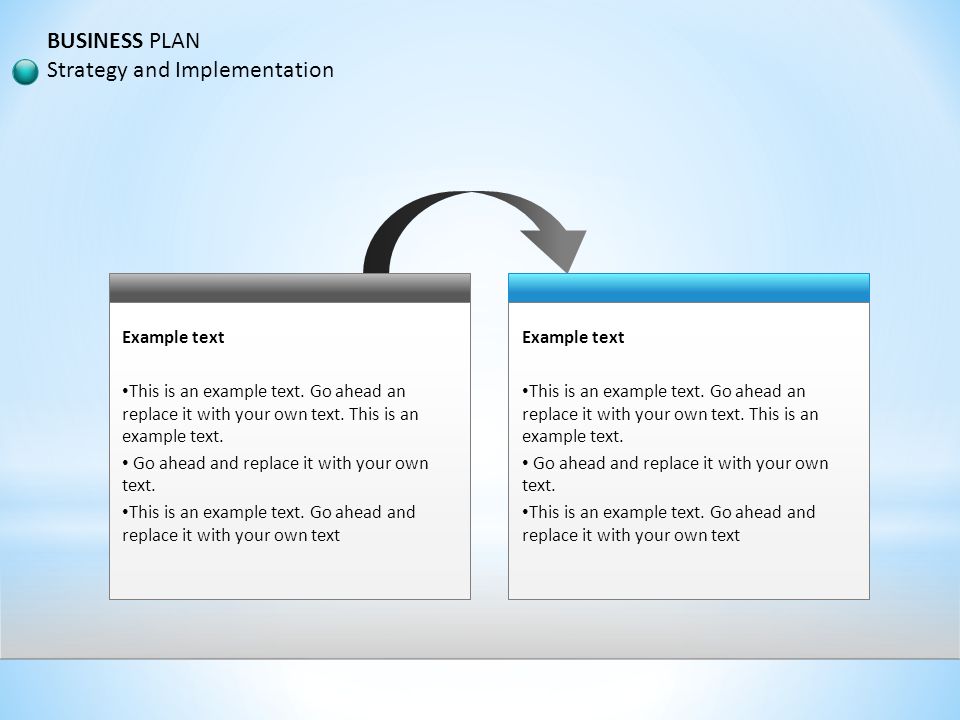 BUSINESS PLAN
Strategy and Implementation

Example text

•This is an example text. Go ahead an replace it with your own text. This is an example text.

• Go ahead and replace it with your own text.

•This is an example text. Go ahead and replace it with your own text

Example text

•This is an example text. Go ahead an replace it with your own text. This is an example text.

• Go ahead and replace it with your own text.

•This is an example text. Go ahead and replace it with your own text